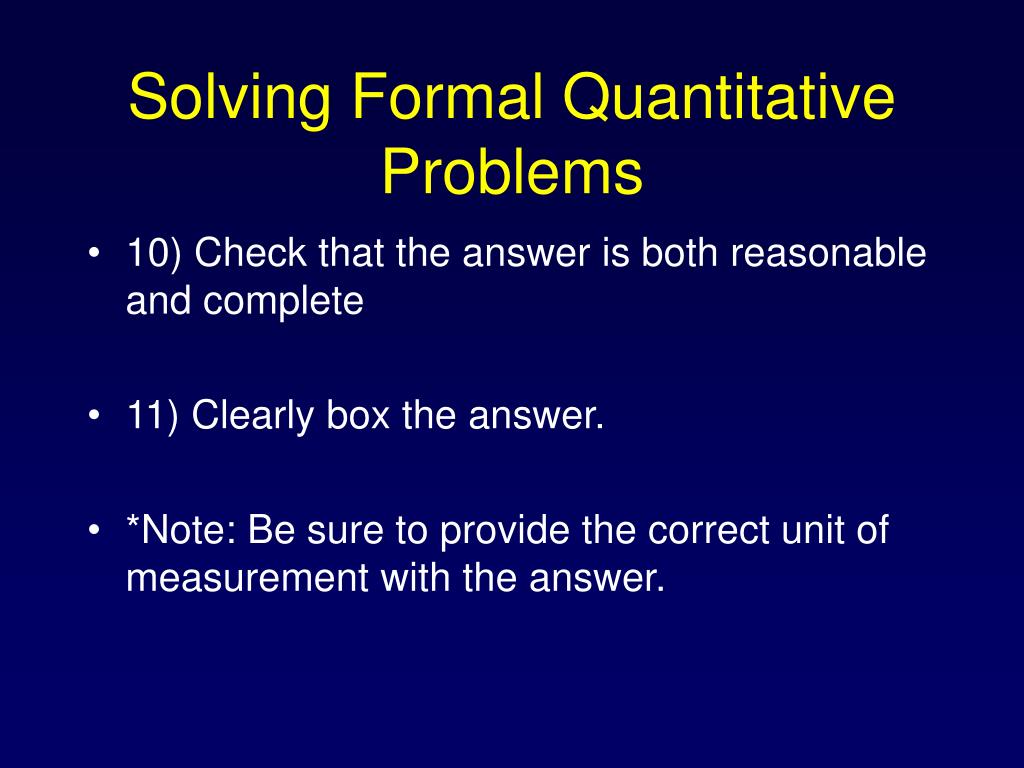 Solving Formal Quantitative Problems

• 10) Check that the answer is both reasonable and complete

• 11) Clearly box the answer.

• *Note: Be sure to provide the correct unit of measurement with the answer.